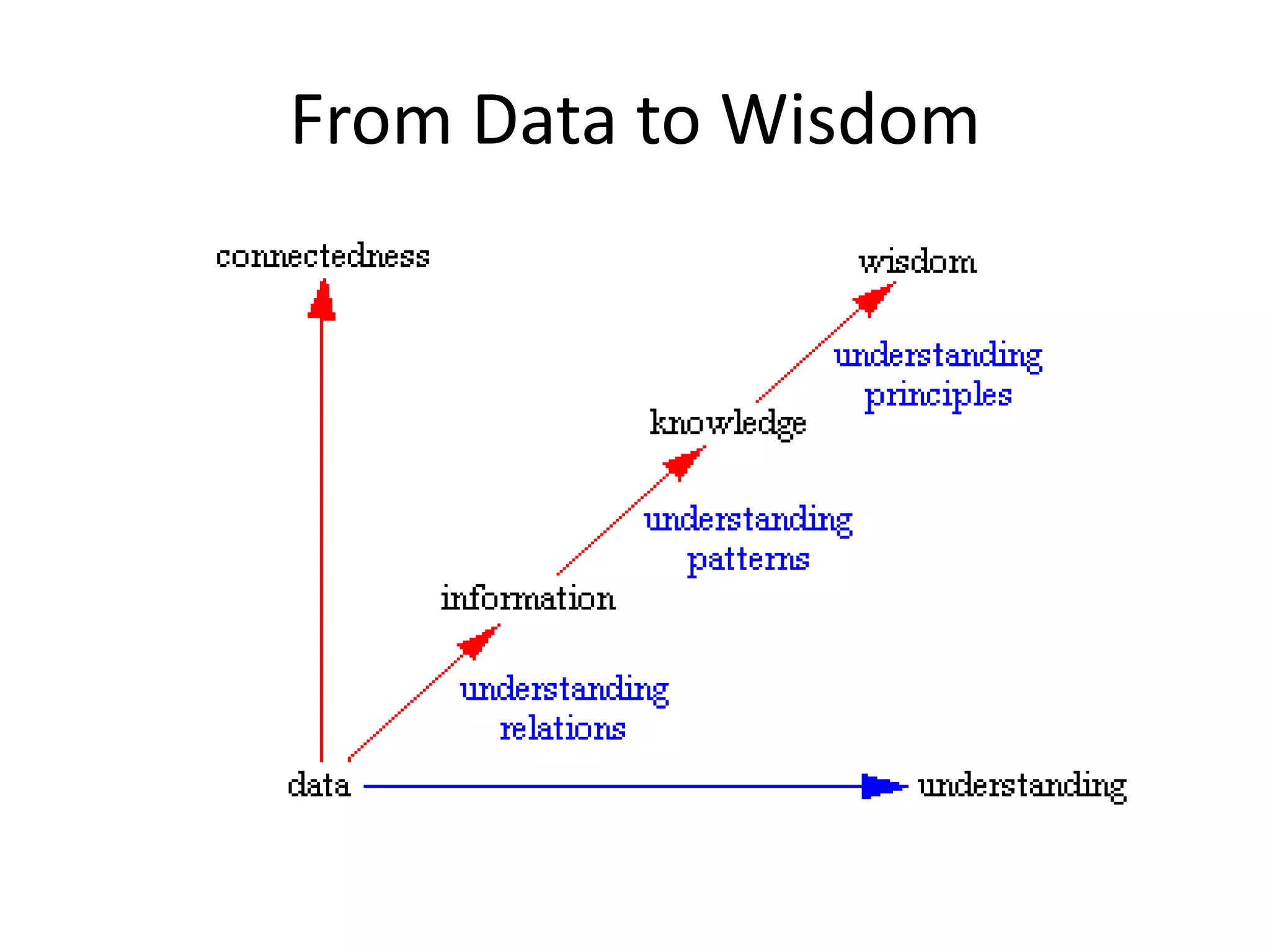 From Data to Wisdom

connectedness

wisdom

understanding principles

knowledge

understanding patterns

information

understanding relations

data

understanding